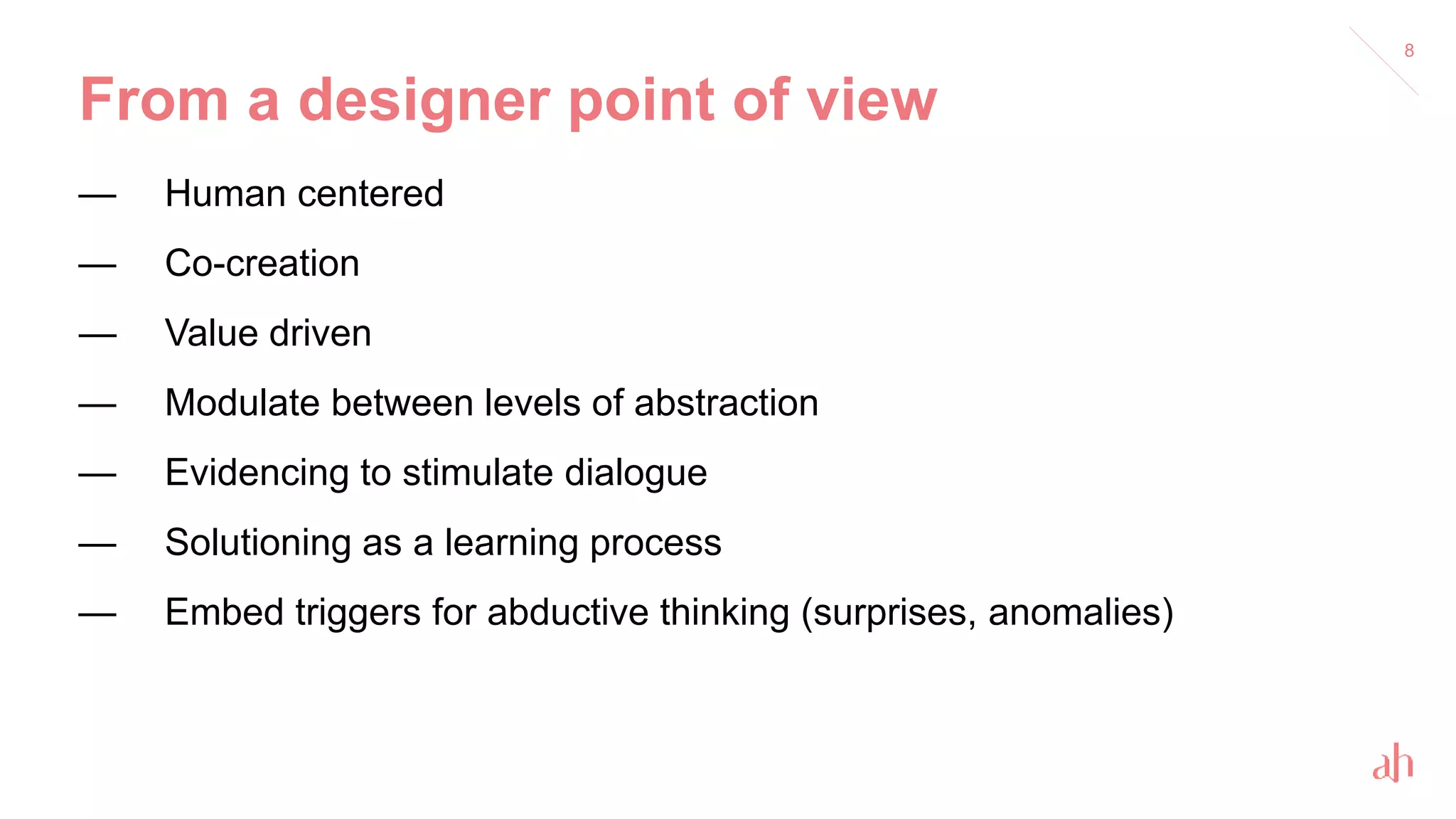 8

From a designer point of view

— Human centered

— Co-creation

— Value driven

— Modulate between levels of abstraction

— Evidencing to stimulate dialogue

— Solutioning as a learning process

— Embed triggers for abductive thinking (surprises, anomalies)

ah